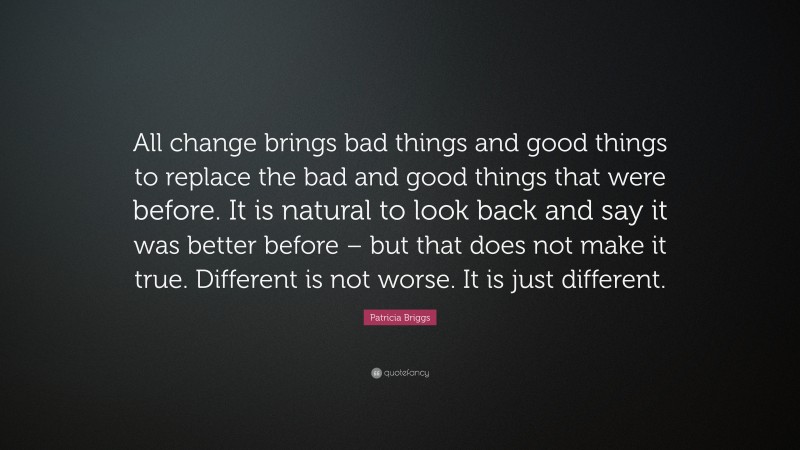 All change brings bad things and good things to replace the bad and good things that were before. It is natural to look back and say it was better before – but that does not make it true. Different is not worse. It is just different.

Patricia Briggs

quotefancy